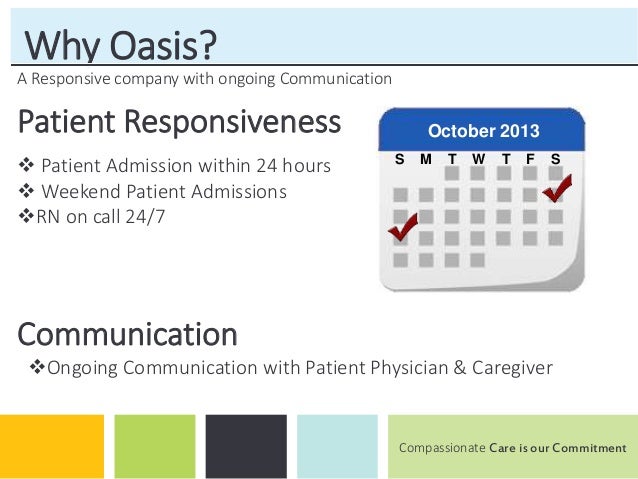 Why Oasis?
A Responsive company with ongoing Communication

Patient Responsiveness

❖ Patient Admission within 24 hours
❖ Weekend Patient Admissions
❖RN on call 24/7

October 2013
S M T W T F S

Communication

❖Ongoing Communication with Patient Physician & Caregiver

Compassionate Care is our Commitment